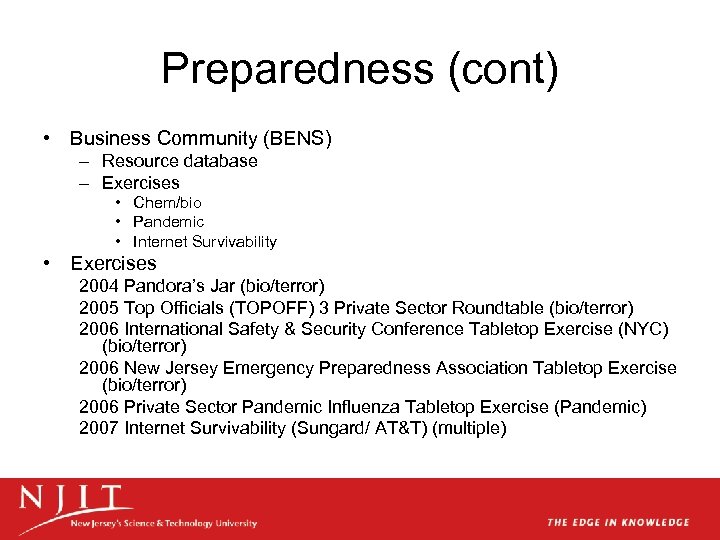 Preparedness (cont)

• Business Community (BENS)
– Resource database
– Exercises
• Chem/bio
• Pandemic
• Internet Survivability

• Exercises
2004 Pandora's Jar (bio/terror)
2005 Top Officials (TOPOFF) 3 Private Sector Roundtable (bio/terror)
2006 International Safety & Security Conference Tabletop Exercise (NYC) (bio/terror)
2006 New Jersey Emergency Preparedness Association Tabletop Exercise (bio/terror)
2006 Private Sector Pandemic Influenza Tabletop Exercise (Pandemic)
2007 Internet Survivability (Sungard/ AT&T) (multiple)

NJIT
New Jersey's Science & Technology University

THE EDGE IN KNOWLEDGE